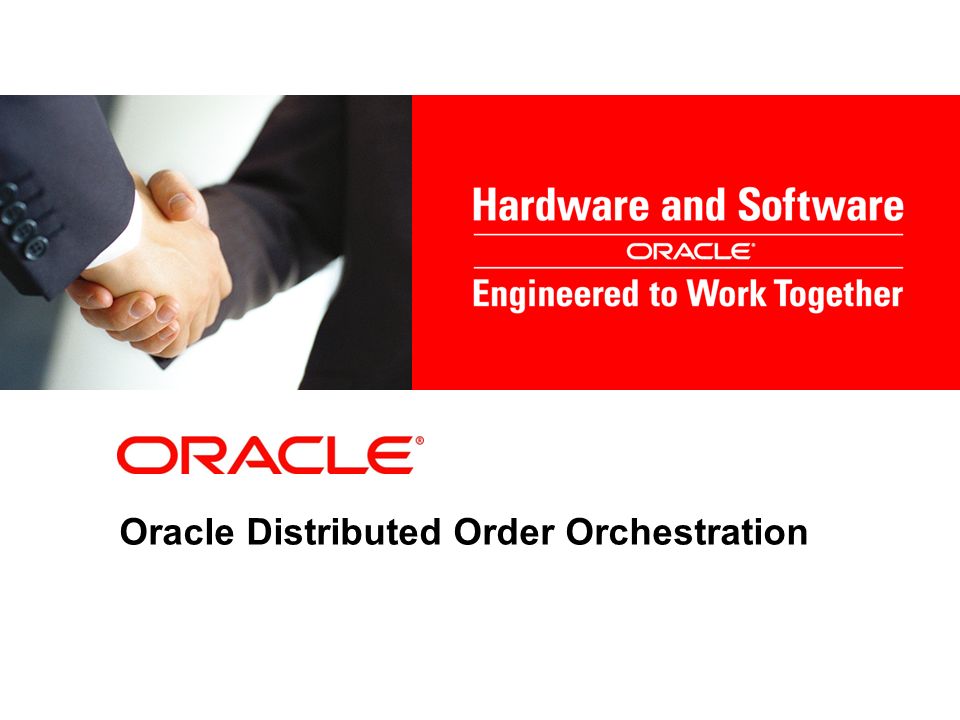 Hardware and Software
ORACLE®
Engineered to Work Together

ORACLE®

Oracle Distributed Order Orchestration